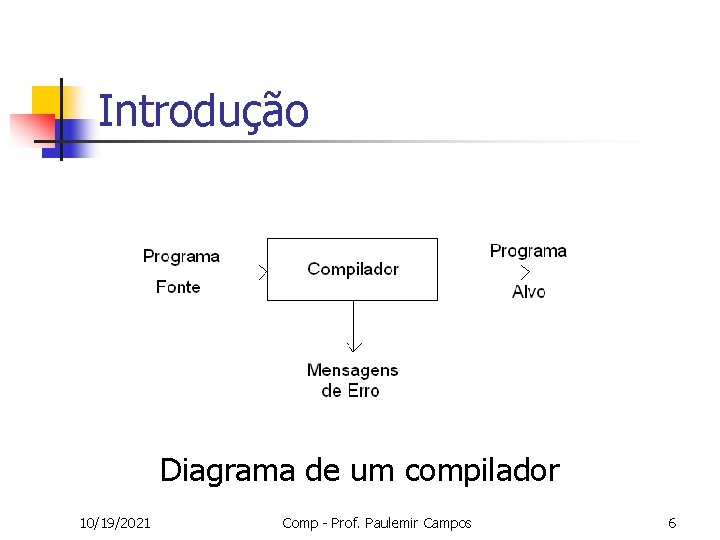 Introdução

Programa Fonte

Compilador

Programa Alvo

Mensagens de Erro

Diagrama de um compilador

10/19/2021

Comp - Prof. Paulemir Campos

6